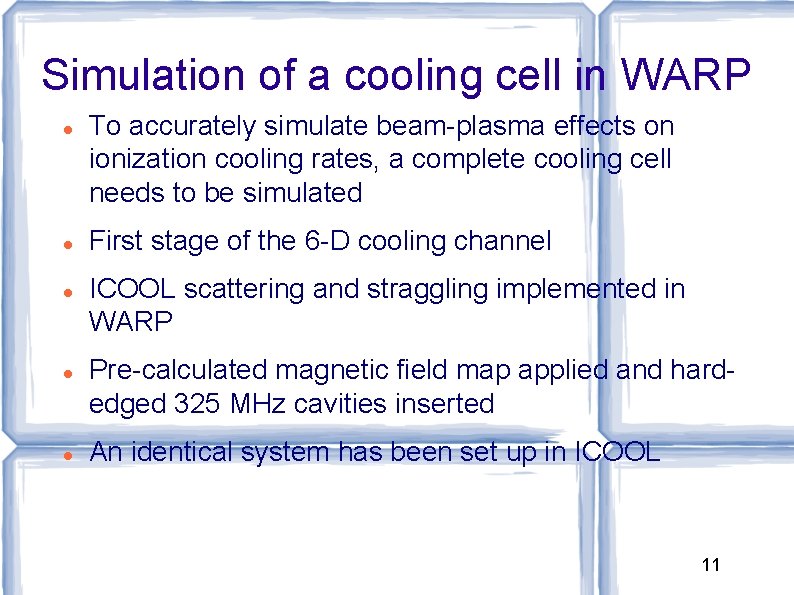 Simulation of a cooling cell in WARP

- To accurately simulate beam-plasma effects on ionization cooling rates, a complete cooling cell needs to be simulated
- First stage of the 6-D cooling channel
- ICOOL scattering and straggling implemented in WARP
- Pre-calculated magnetic field map applied and hard-edged 325 MHz cavities inserted
- An identical system has been set up in ICOOL

11